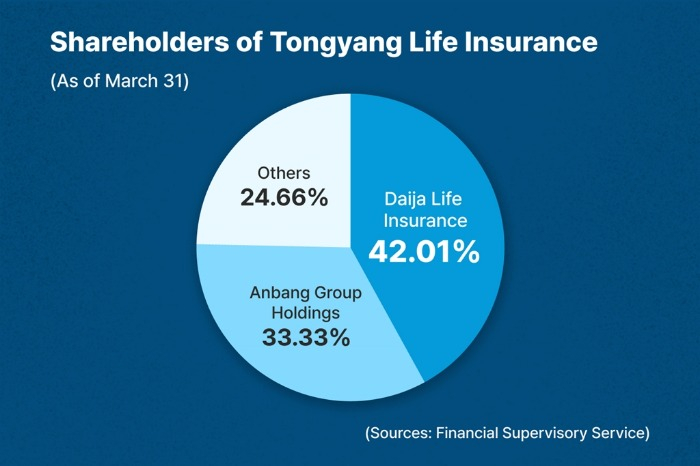 Shareholders of Tongyang Life Insurance

(As of March 31)

Others
24.66%

Daija Life Insurance
42.01%

Anbang Group Holdings
33.33%

(Sources: Financial Supervisory Service)